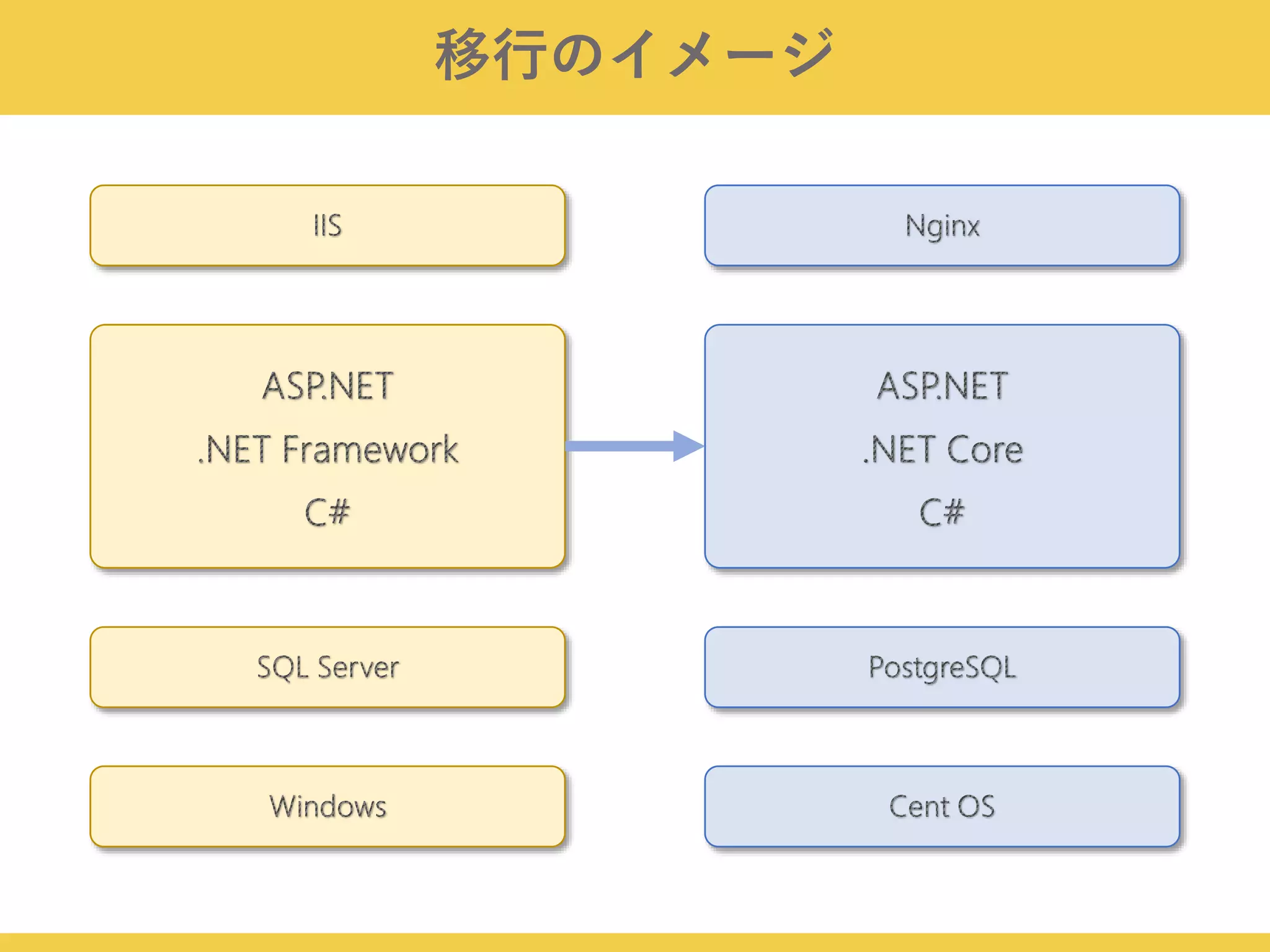 移行のイメージ

IIS

ASP.NET
.NET Framework
C#

SQL Server

Windows

Nginx

ASP.NET
.NET Core
C#

PostgreSQL

Cent OS